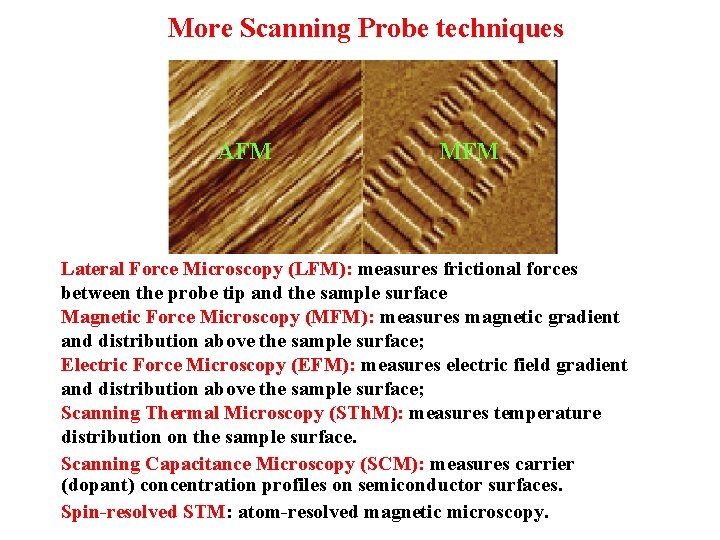 More Scanning Probe techniques

AFM

MFM

Lateral Force Microscopy (LFM): measures frictional forces between the probe tip and the sample surface

Magnetic Force Microscopy (MFM): measures magnetic gradient and distribution above the sample surface;

Electric Force Microscopy (EFM): measures electric field gradient and distribution above the sample surface;

Scanning Thermal Microscopy (SThM): measures temperature distribution on the sample surface.

Scanning Capacitance Microscopy (SCM): measures carrier (dopant) concentration profiles on semiconductor surfaces.

Spin-resolved STM: atom-resolved magnetic microscopy.